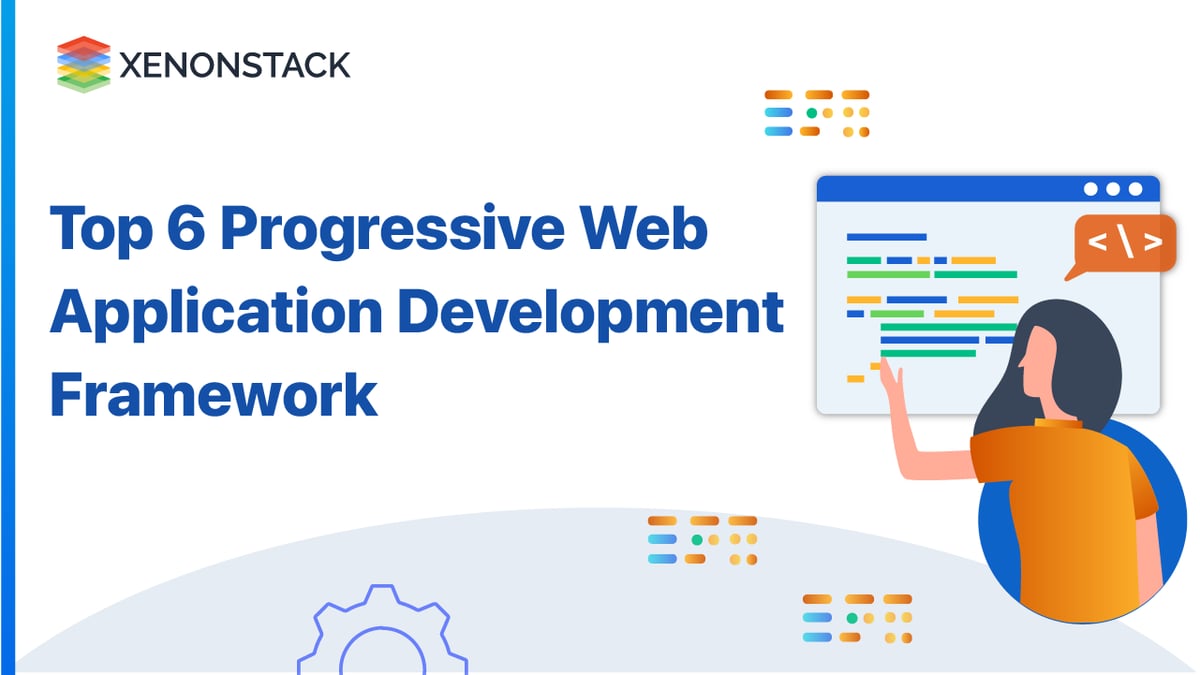 XENONSTACK

Top 6 Progressive Web Application Development Framework

< \ >